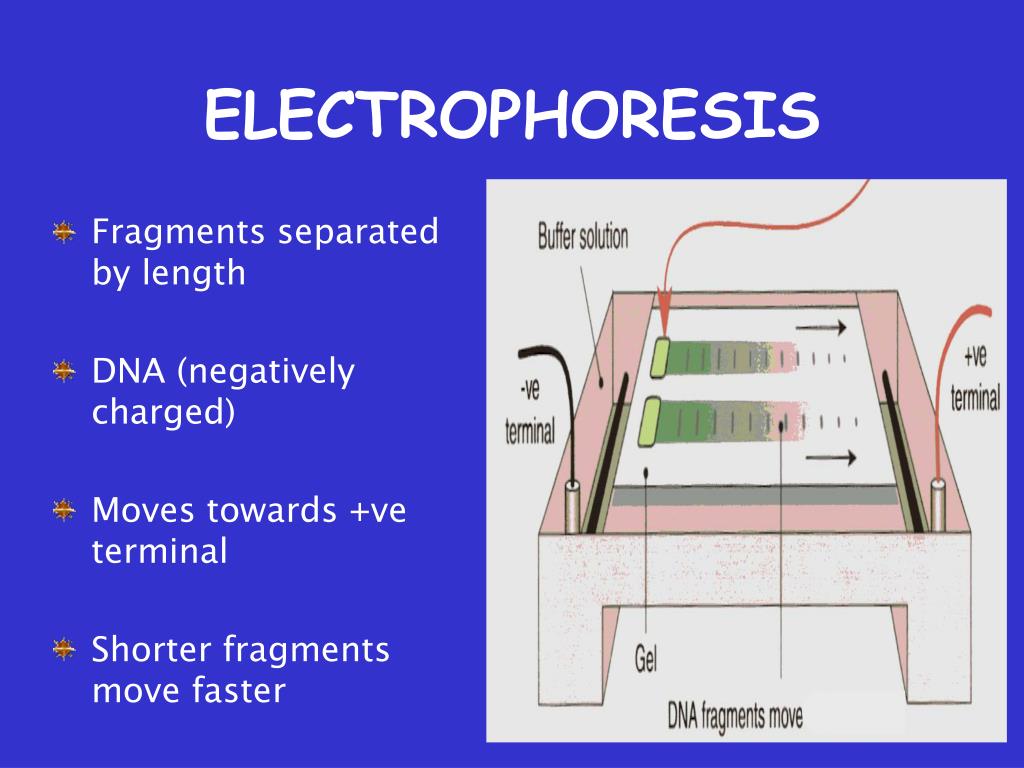 ELECTROPHORESIS

Fragments separated by length

DNA (negatively charged)

Moves towards +ve terminal

Shorter fragments move faster

Buffer solution

-ve terminal

+ve terminal

Gel

DNA fragments move